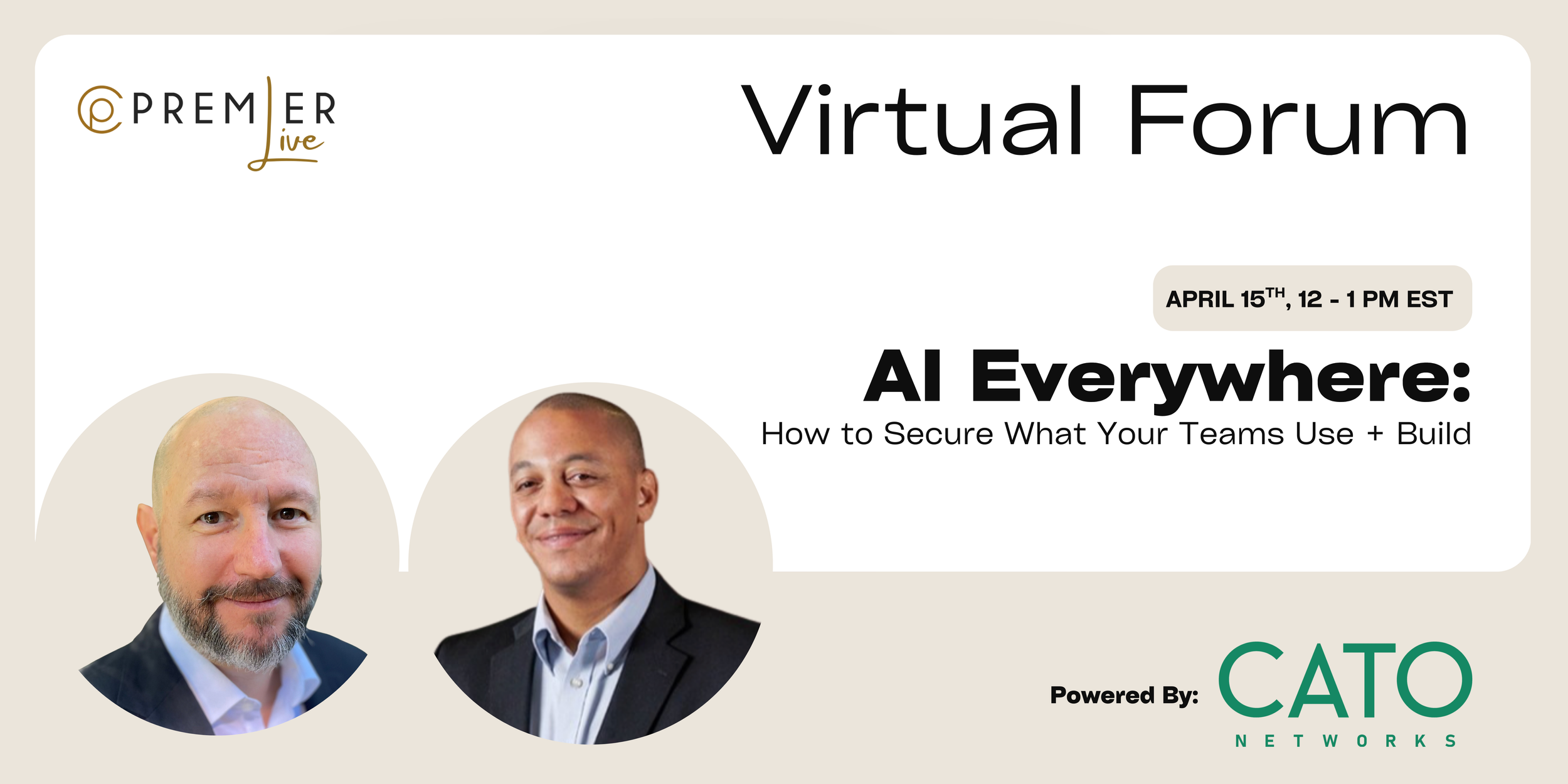 PREMIER Live

Virtual Forum

APRIL 15$^{TH}$, 12 - 1 PM EST

AI Everywhere:
How to Secure What Your Teams Use + Build

Powered By: CATO NETWORKS